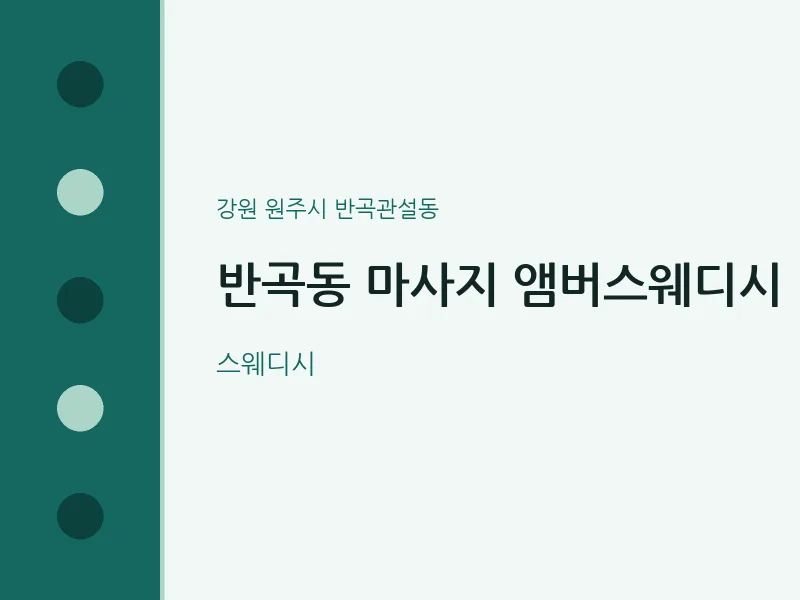 강원 원주시 반곡관설동

반곡동 마사지 앰버스웨디시

스웨디시